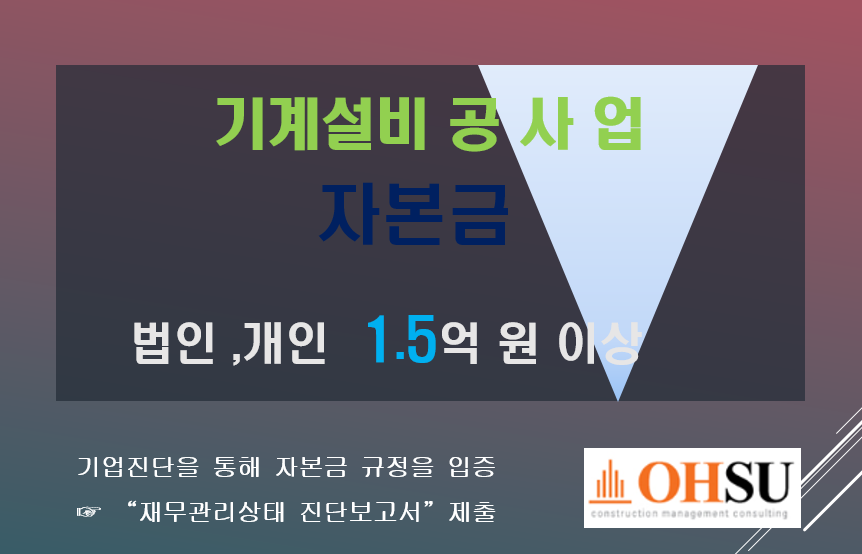 기계설비 공 사 업

자본금

법인 ,개인 1.5억 원 이상

기업진단을 통해 자본금 규정을 입증

☞ “재무관리상태 진단보고서”제출

OHSU
construction management consulting